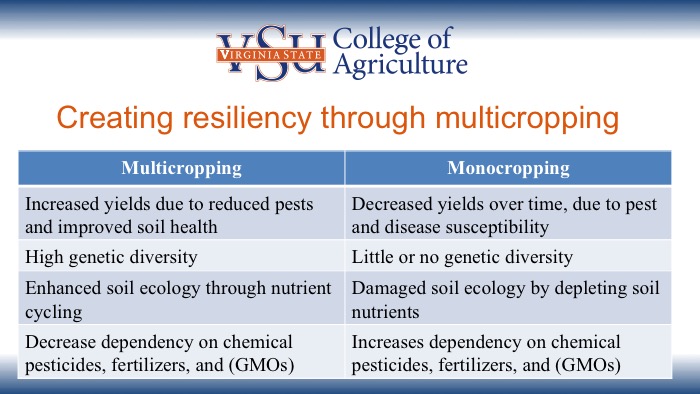 VSU VIRGINIA STATE College of Agriculture

Creating resiliency through multicropping

| Multicropping | Monocropping |
|---|---|
| Increased yields due to reduced pests and improved soil health | Decreased yields over time, due to pest and disease susceptibility |
| High genetic diversity | Little or no genetic diversity |
| Enhanced soil ecology through nutrient cycling | Damaged soil ecology by depleting soil nutrients |
| Decrease dependency on chemical pesticides, fertilizers, and (GMOs) | Increases dependency on chemical pesticides, fertilizers, and (GMOs) |